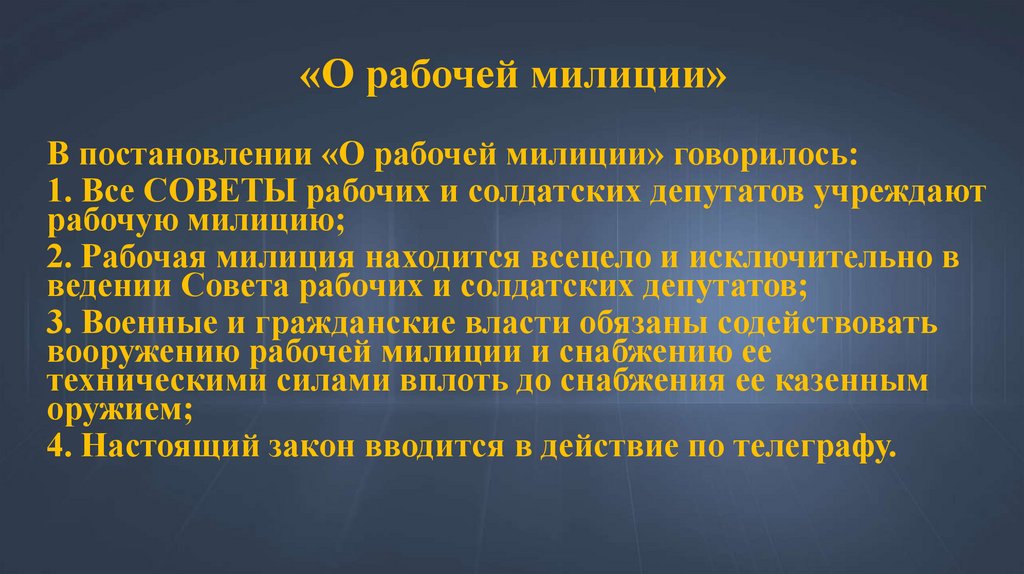 «О рабочей милиции»

В постановлении «О рабочей милиции» говорилось:

1. Все СОВЕТЫ рабочих и солдатских депутатов учреждают рабочую милицию;

2. Рабочая милиция находится всецело и исключительно в ведении Совета рабочих и солдатских депутатов;

3. Военные и гражданские власти обязаны содействовать вооружению рабочей милиции и снабжению ее техническими силами вплоть до снабжения ее казенным оружием;

4. Настоящий закон вводится в действие по телеграфу.